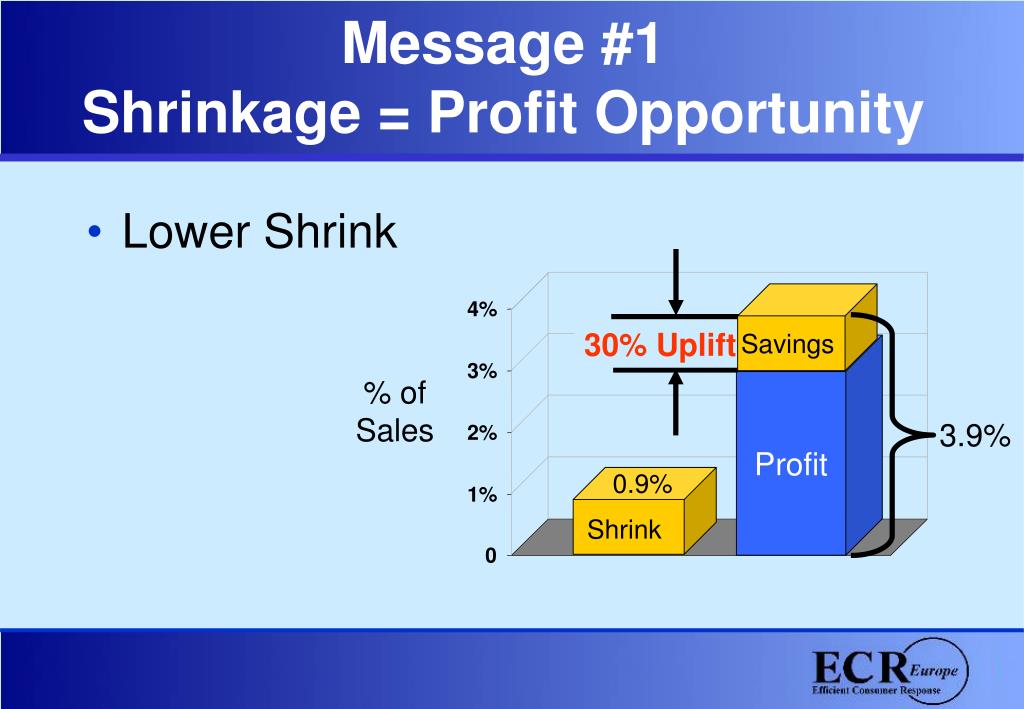 Message #1
Shrinkage = Profit Opportunity

• Lower Shrink

% of Sales

4%
3%
2%
1%
0

30% Uplift
Savings
Profit
0.9%
Shrink
3.9%

ECR Europe
Efficient Consumer Response